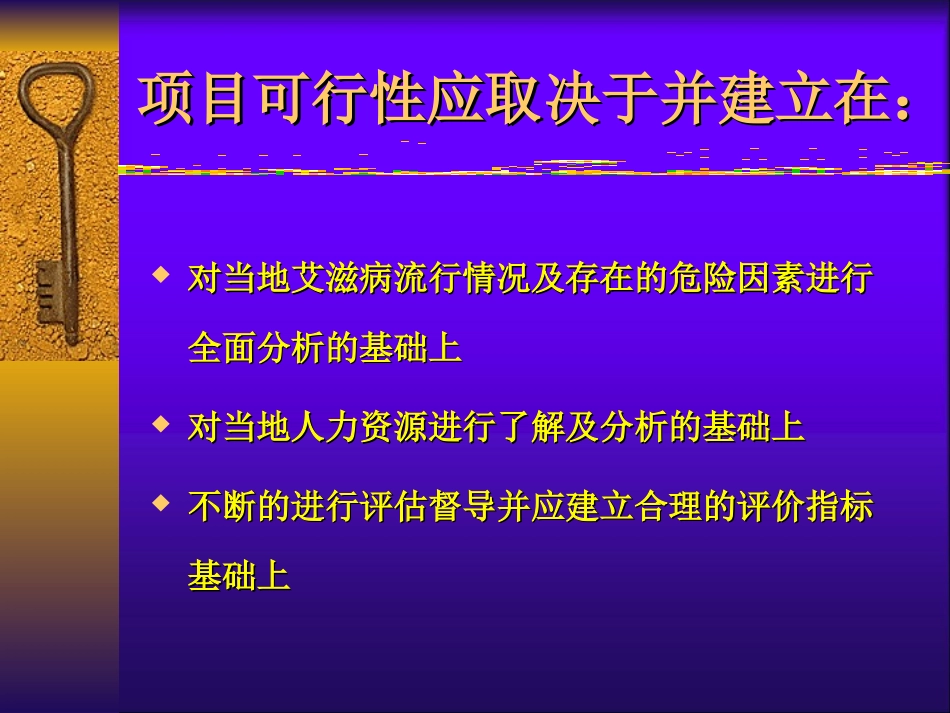 项目可行性应取决于并建立在：

◆ 对当地艾滋病流行情况及存在的危险因素进行全面分析的基础上

◆ 对当地人力资源进行了解及分析的基础上

◆ 不断的进行评估督导并应建立合理的评价指标基础上